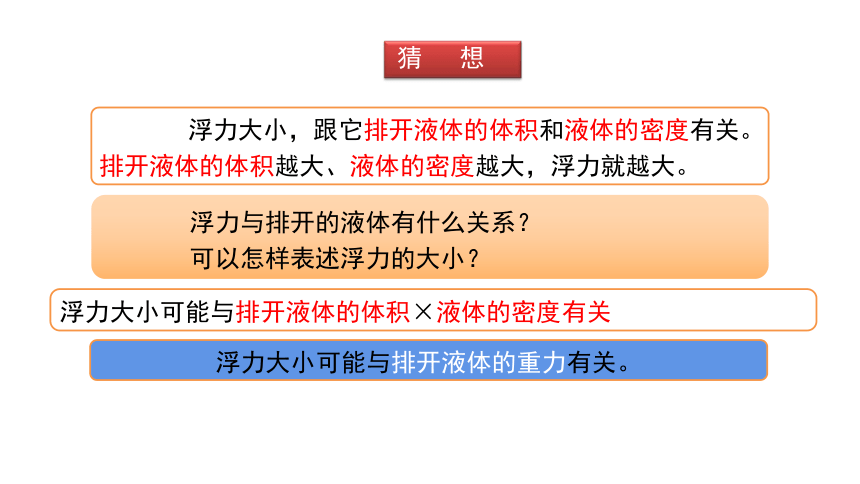 猜　想

浮力大小，跟它排开液体的体积和液体的密度有关。排开液体的体积越大、液体的密度越大，浮力就越大。

浮力与排开的液体有什么关系？
可以怎样表述浮力的大小？

浮力大小可能与排开液体的体积×液体的密度有关

浮力大小可能与排开液体的重力有关。